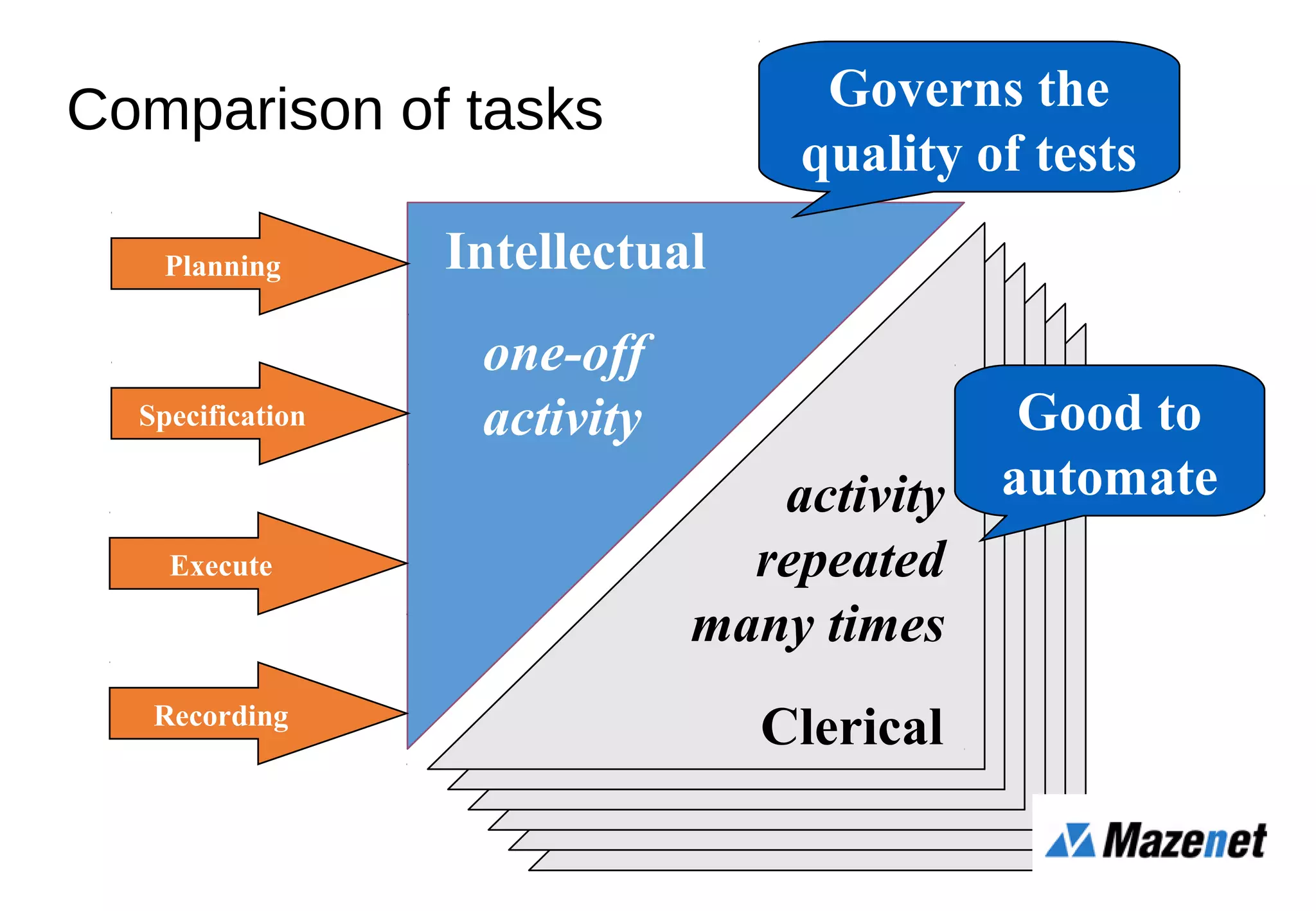 Comparison of tasks

Governs the quality of tests

Planning

Specification

Execute

Recording

Intellectual

one-off activity

Good to automate

activity repeated many times

Clerical

Mazenet